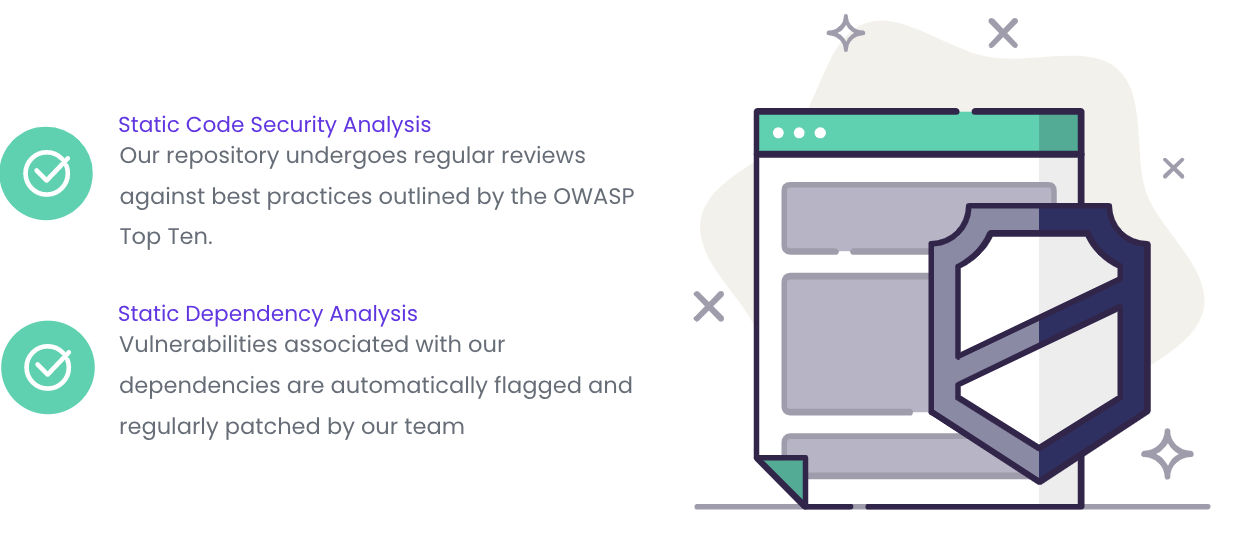 Static Code Security Analysis
Our repository undergoes regular reviews against best practices outlined by the OWASP Top Ten.

Static Dependency Analysis
Vulnerabilities associated with our dependencies are automatically flagged and regularly patched by our team